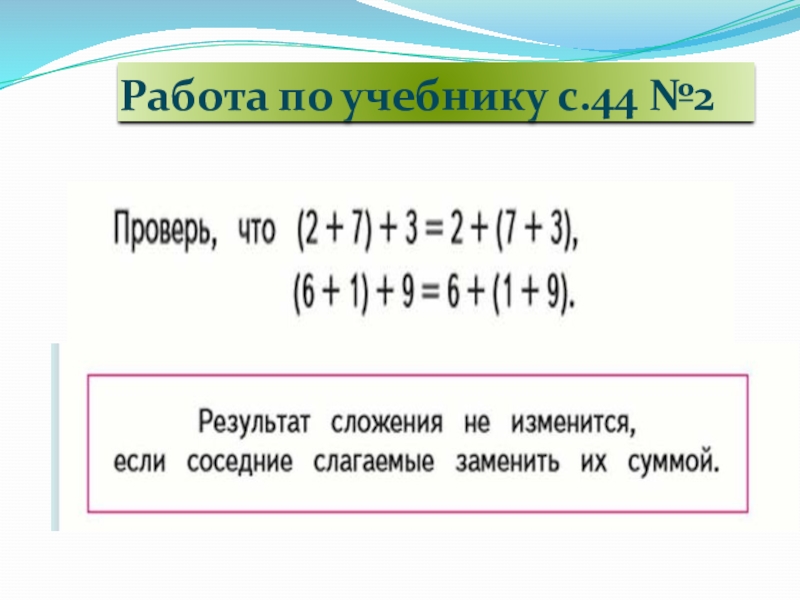 Работа по учебнику с.44 №2

Проверь, что $(2 + 7) + 3 = 2 + (7 + 3)$,
$(6 + 1) + 9 = 6 + (1 + 9)$.

Результат сложения не изменится, если соседние слагаемые заменить их суммой.